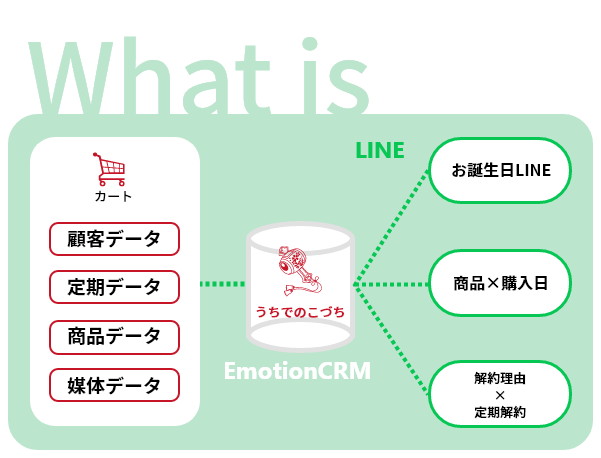 What is

カート

顧客データ

定期データ

商品データ

媒体データ

うちでのこづち

EmotionCRM

LINE

お誕生日LINE

商品×購入日

解約理由
×
定期解約